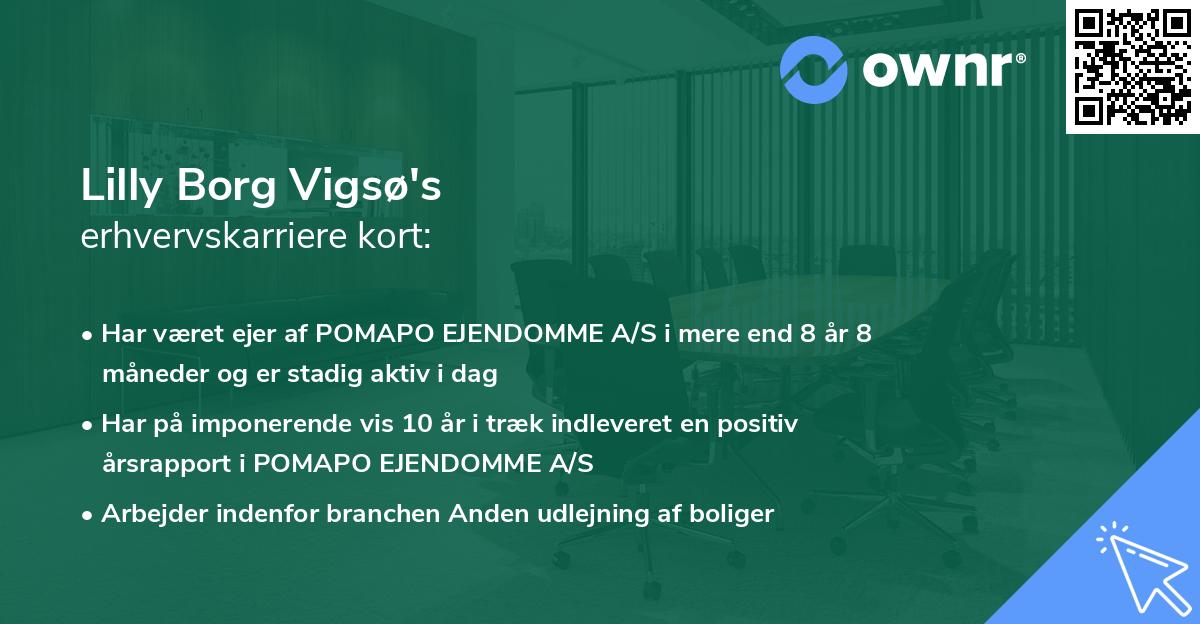 ownr®

Lilly Borg Vigsø's
erhvervskarriere kort:

• Har været ejer af POMAPO EJENDOMME A/S i mere end 8 år 8 måneder og er stadig aktiv i dag

• Har på imponerende vis 10 år i træk indleveret en positiv årsrapport i POMAPO EJENDOMME A/S

• Arbejder indenfor branchen Anden udlejning af boliger